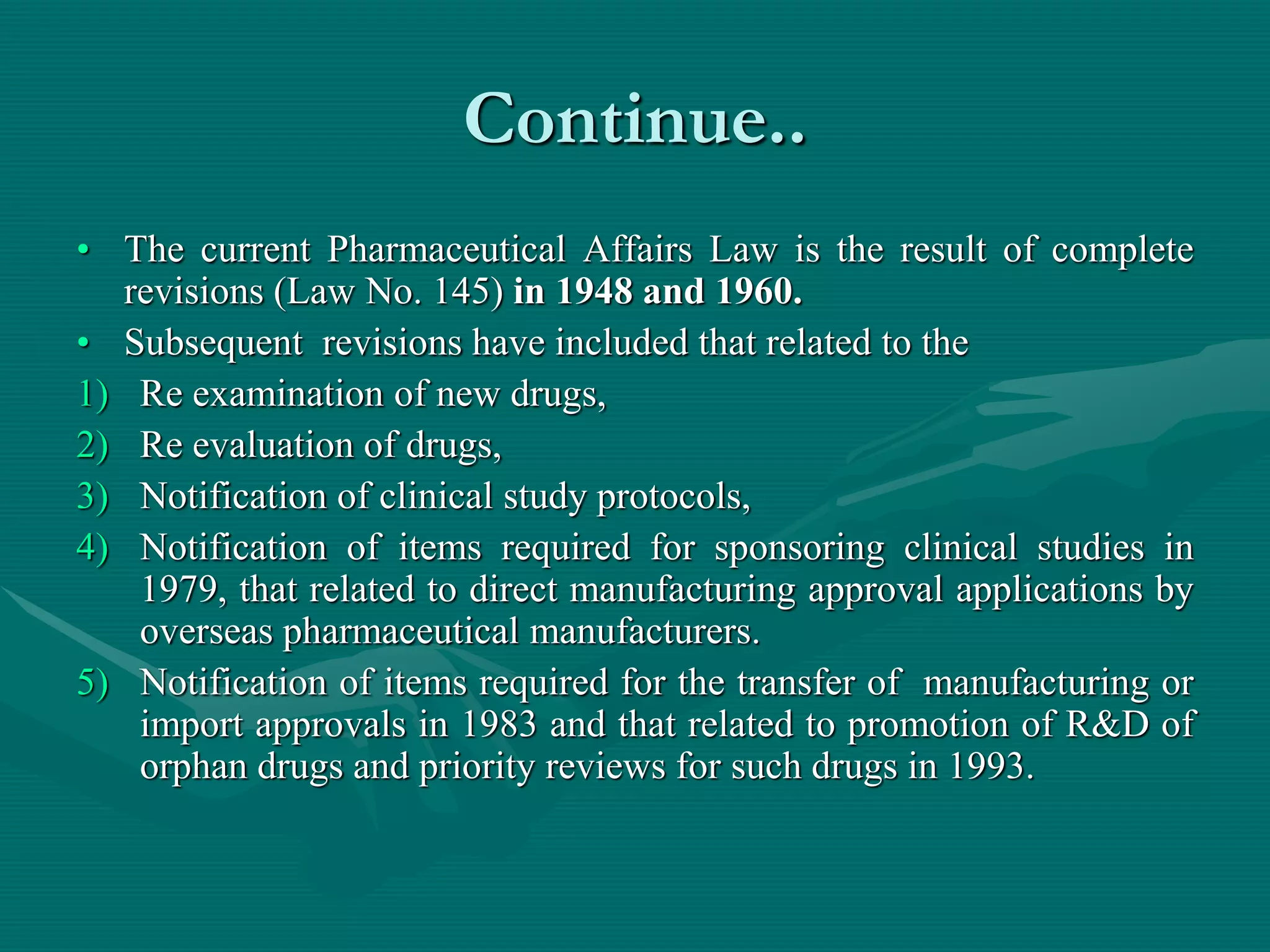 Continue..

• The current Pharmaceutical Affairs Law is the result of complete revisions (Law No. 145) in 1948 and 1960.

• Subsequent revisions have included that related to the

1) Re examination of new drugs,

2) Re evaluation of drugs,

3) Notification of clinical study protocols,

4) Notification of items required for sponsoring clinical studies in 1979, that related to direct manufacturing approval applications by overseas pharmaceutical manufacturers.

5) Notification of items required for the transfer of manufacturing or import approvals in 1983 and that related to promotion of R&D of orphan drugs and priority reviews for such drugs in 1993.